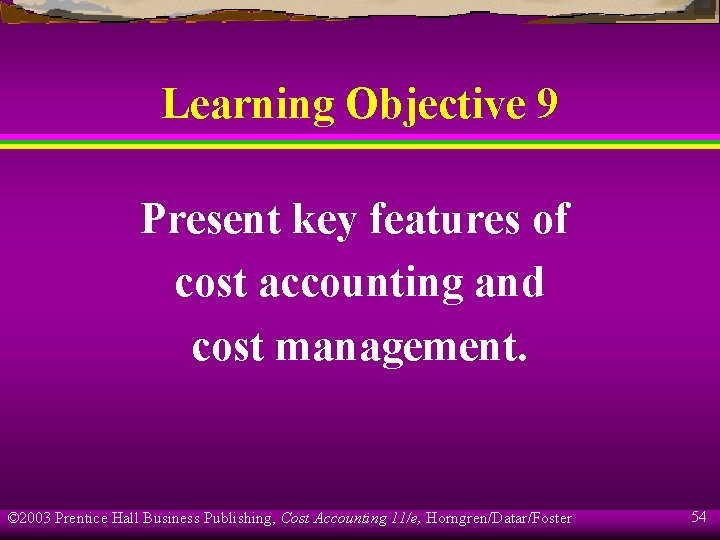 Learning Objective 9

Present key features of cost accounting and cost management.

©2003 Prentice Hall Business Publishing, Cost Accounting 11/e, Horngren/Datar/Foster

54